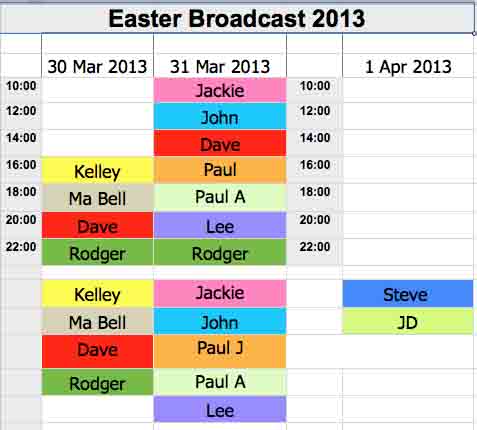 Easter Broadcast 2013

| | 30 Mar 2013 | 31 Mar 2013 | | 1 Apr 2013 |
|---|---|---|---|---|
| 10:00 | | Jackie | 10:00 | |
| 12:00 | | John | 12:00 | |
| 14:00 | | Dave | 14:00 | |
| 16:00 | Kelley | Paul | 16:00 | |
| 18:00 | Ma Bell | Paul A | 18:00 | |
| 20:00 | Dave | Lee | 20:00 | |
| 22:00 | Rodger | Rodger | 22:00 | |
| | | | | |
| | Kelley | Jackie | | Steve |
| | Ma Bell | John | | JD |
| | Dave | Paul J | | |
| | Rodger | Paul A | | |
| | | Lee | | |